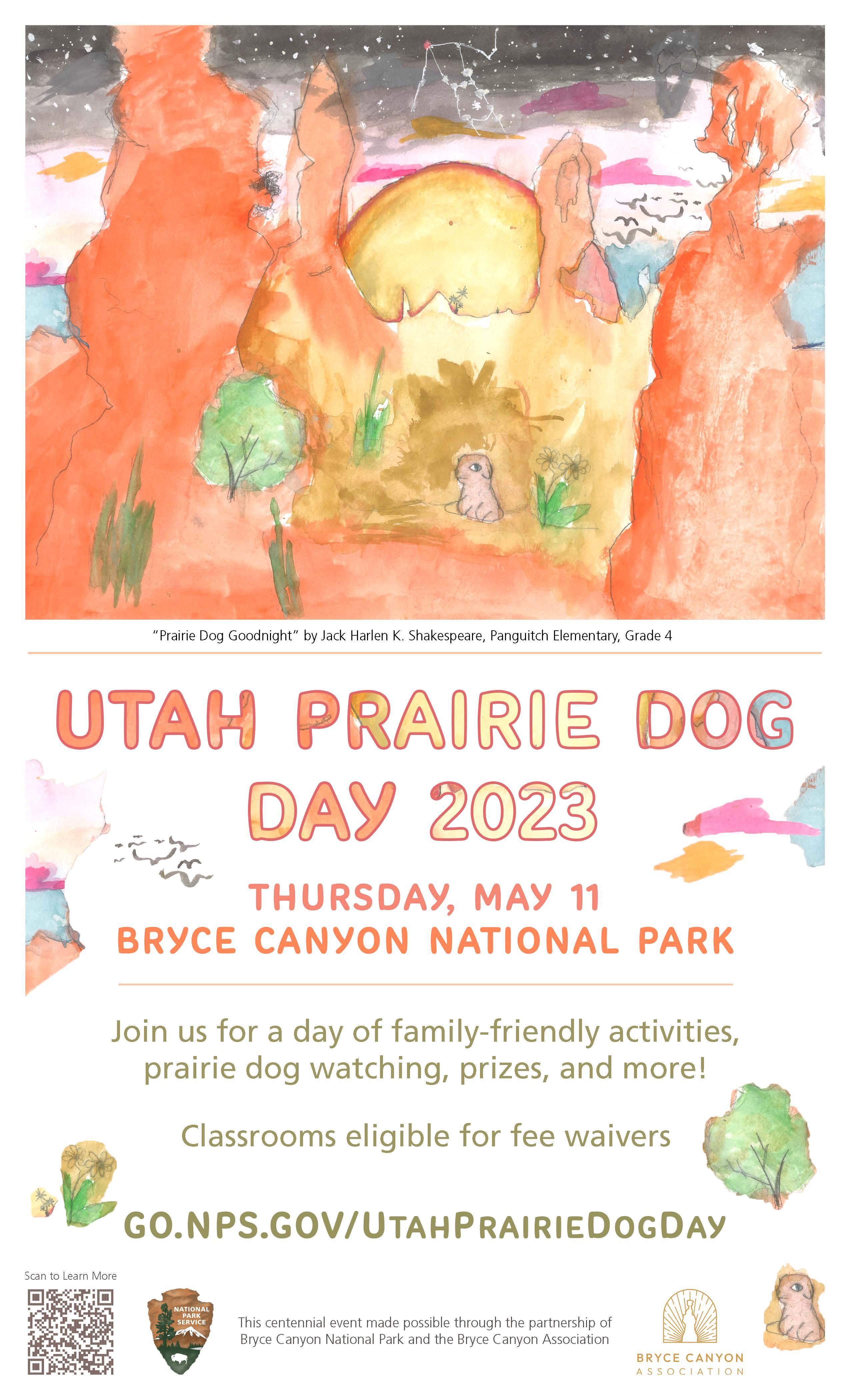 "Prairie Dog Goodnight" by Jack Harlen K. Shakespeare, Panguitch Elementary, Grade 4

UTAH PRAIRIE DOG DAY 2023

THURSDAY, MAY 11
BRYCE CANYON NATIONAL PARK

Join us for a day of family-friendly activities, prairie dog watching, prizes, and more!

Classrooms eligible for fee waivers

GO.NPS.GOV/UTAHPRAIRIEDOGDAY

Scan to Learn More

NATIONAL PARK SERVICE

This centennial event made possible through the partnership of Bryce Canyon National Park and the Bryce Canyon Association

BRYCE CANYON ASSOCIATION